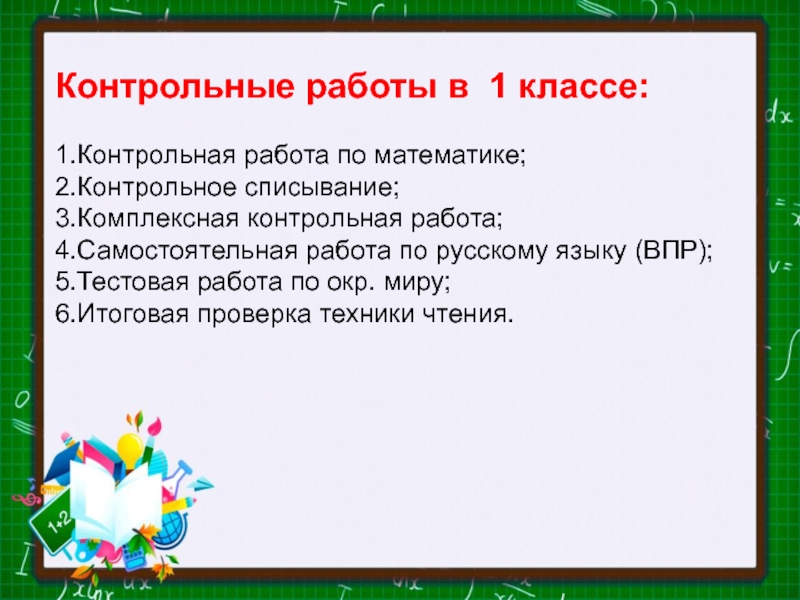 Контрольные работы в 1 классе:

1.Контрольная работа по математике;
2.Контрольное списывание;
3.Комплексная контрольная работа;
4.Самостоятельная работа по русскому языку (ВПР);
5.Тестовая работа по окр. миру;
6.Итоговая проверка техники чтения.

1+2